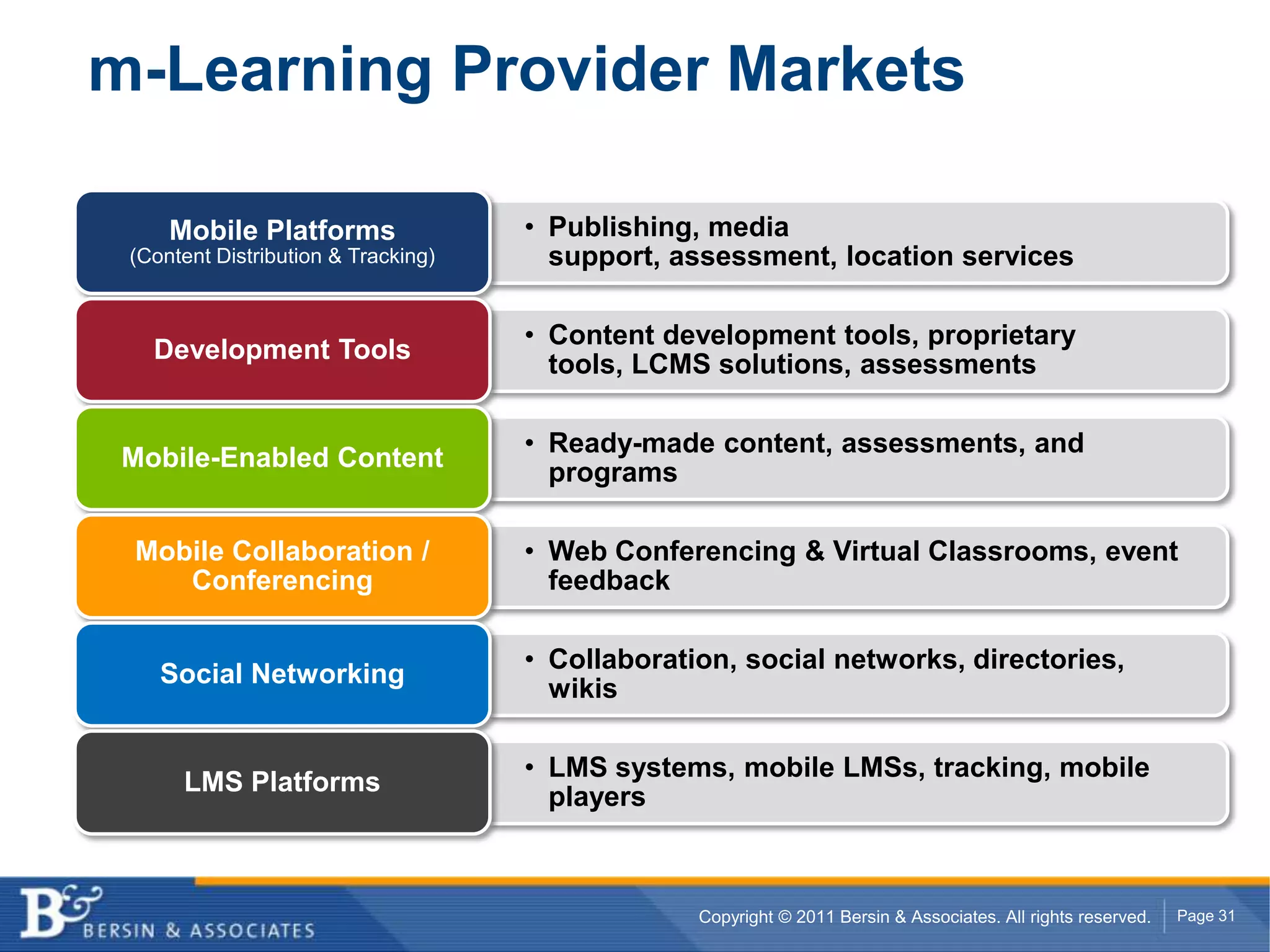 m-Learning Provider Markets

Mobile Platforms
(Content Distribution & Tracking)

• Publishing, media support, assessment, location services

Development Tools

• Content development tools, proprietary tools, LCMS solutions, assessments

Mobile-Enabled Content

• Ready-made content, assessments, and programs

Mobile Collaboration / Conferencing

• Web Conferencing & Virtual Classrooms, event feedback

Social Networking

• Collaboration, social networks, directories, wikis

LMS Platforms

• LMS systems, mobile LMSs, tracking, mobile players

B& BERSIN & ASSOCIATES

Copyright © 2011 Bersin & Associates. All rights reserved.

Page 31